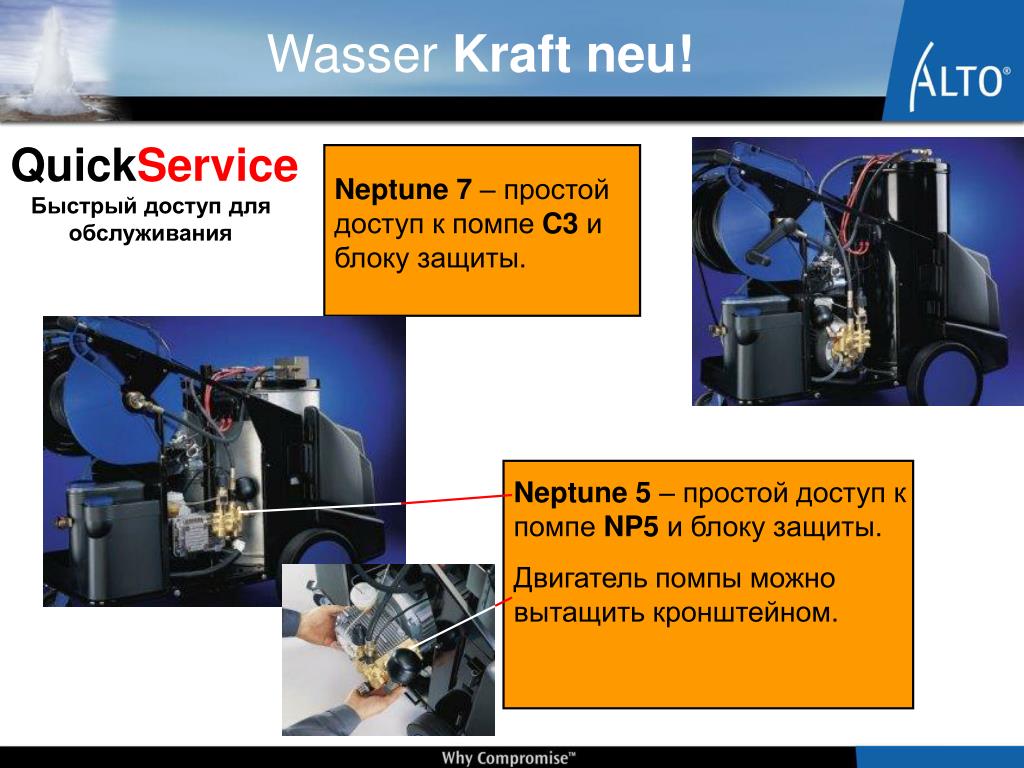 Wasser Kraft neu!

ALTO®

QuickService
Быстрый доступ для обслуживания

Neptune 7 – простой доступ к помпе C3 и блоку защиты.

Neptune 5 – простой доступ к помпе NP5 и блоку защиты.

Двигатель помпы можно вытащить кронштейном.

Why Compromise™